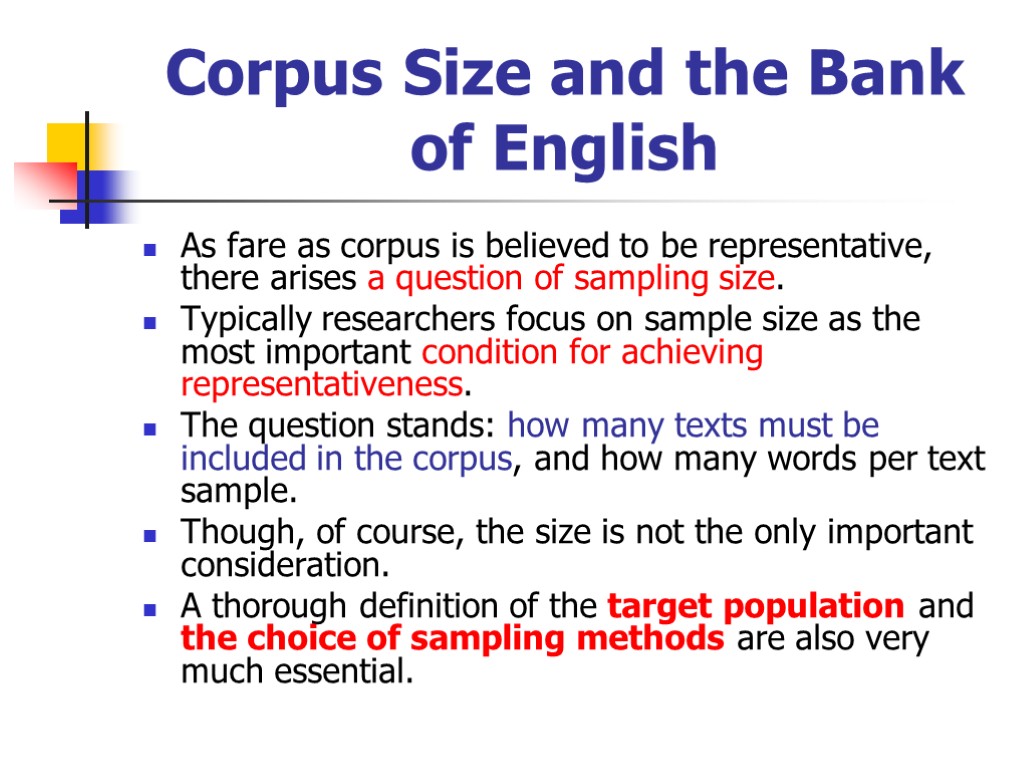 Corpus Size and the Bank of English

As fare as corpus is believed to be representative, there arises a question of sampling size.

Typically researchers focus on sample size as the most important condition for achieving representativeness.

The question stands: how many texts must be included in the corpus, and how many words per text sample.

Though, of course, the size is not the only important consideration.

A thorough definition of the target population and the choice of sampling methods are also very much essential.